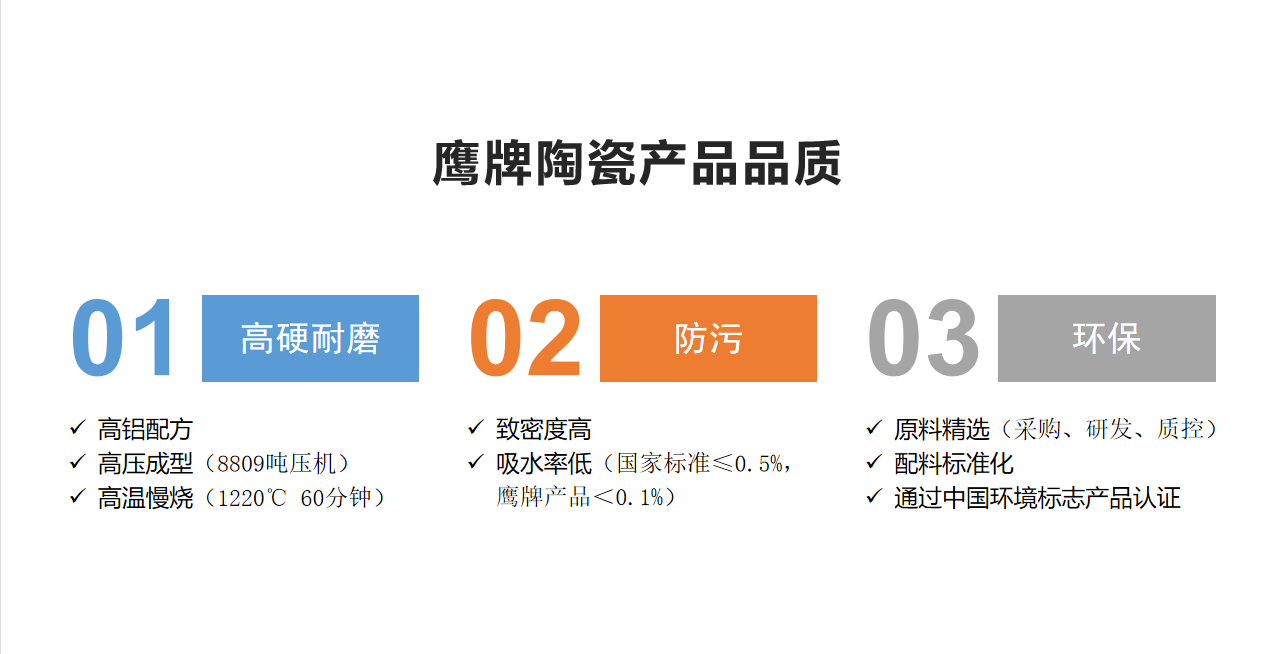 鹰牌陶瓷产品品质

01 高硬耐磨

✓ 高铝配方
✓ 高压成型（8809吨压机）
✓ 高温慢烧（1220℃ 60分钟）

02 防污

✓ 致密度高
✓ 吸水率低（国家标准≤0.5%，鹰牌产品＜0.1%）

03 环保

✓ 原料精选（采购、研发、质控）
✓ 配料标准化
✓ 通过中国环境标志产品认证